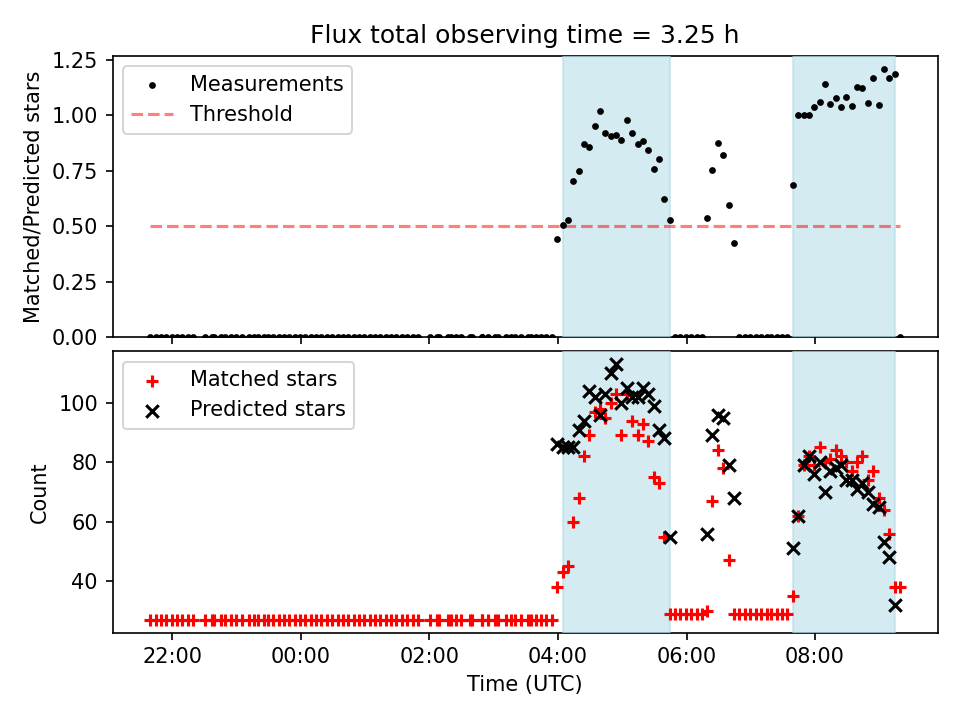 Flux total observing time = 3.25 h

Measurements
Threshold

Matched/Predicted stars

1.25
1.00
0.75
0.50
0.25
0.00

Matched stars
Predicted stars

Count

100
80
60
40

22:00
00:00
02:00
04:00
06:00
08:00

Time (UTC)